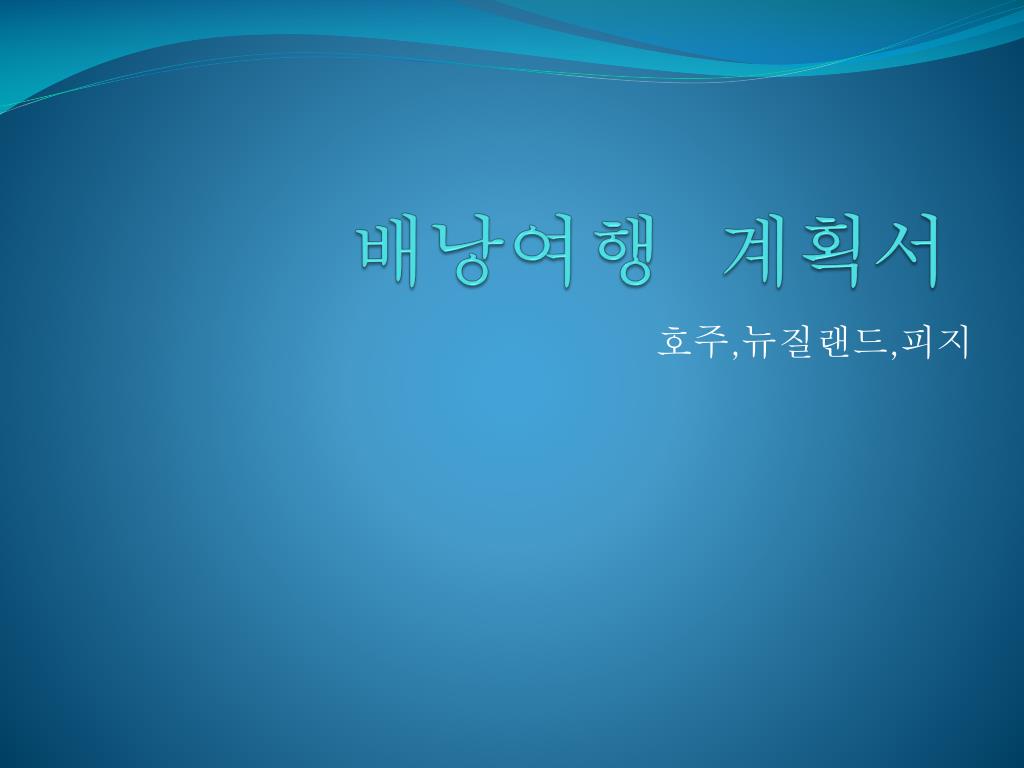 배낭여행 계획서

호주,뉴질랜드,피지